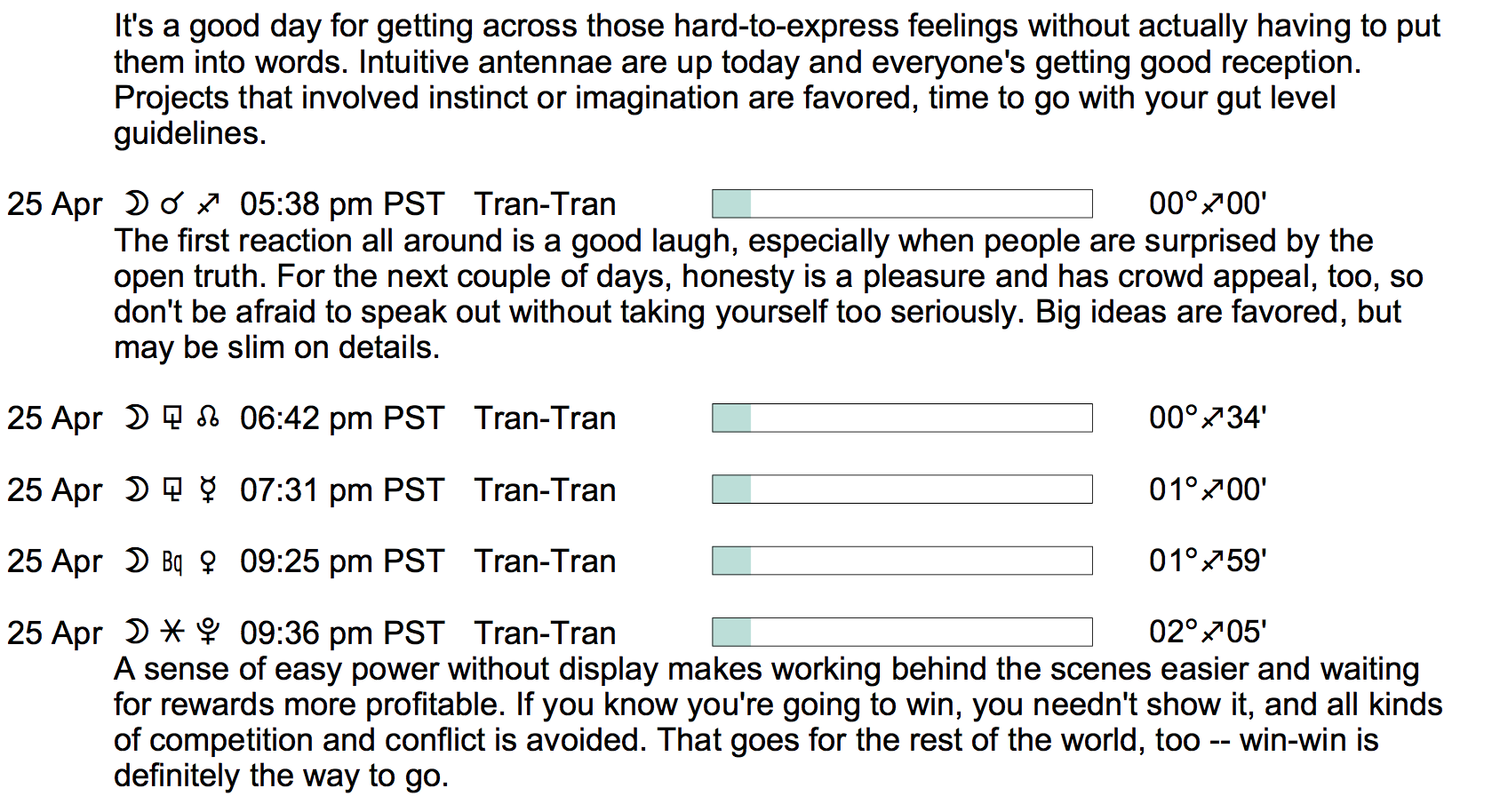 It's a good day for getting across those hard-to-express feelings without actually having to put them into words. Intuitive antennae are up today and everyone's getting good reception. Projects that involved instinct or imagination are favored, time to go with your gut level guidelines.

25 Apr ☽ ☌ ♐ 05:38 pm PST Tran-Tran 00°♐00'
The first reaction all around is a good laugh, especially when people are surprised by the open truth. For the next couple of days, honesty is a pleasure and has crowd appeal, too, so don't be afraid to speak out without taking yourself too seriously. Big ideas are favored, but may be slim on details.

25 Apr ☽ ⚼ ☊ 06:42 pm PST Tran-Tran 00°♐34'

25 Apr ☽ ⚼ ☿ 07:31 pm PST Tran-Tran 01°♐00'

25 Apr ☽ Bq ♀ 09:25 pm PST Tran-Tran 01°♐59'

25 Apr ☽ ⚹ ♇ 09:36 pm PST Tran-Tran 02°♐05'
A sense of easy power without display makes working behind the scenes easier and waiting for rewards more profitable. If you know you're going to win, you needn't show it, and all kinds of competition and conflict is avoided. That goes for the rest of the world, too -- win-win is definitely the way to go.